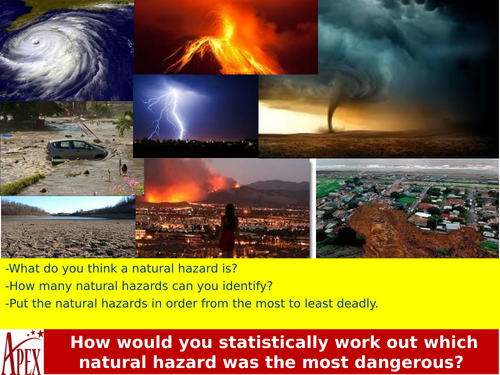 -What do you think a natural hazard is?
-How many natural hazards can you identify?
-Put the natural hazards in order from the most to least deadly.

APEX

How would you statistically work out which natural hazard was the most dangerous?